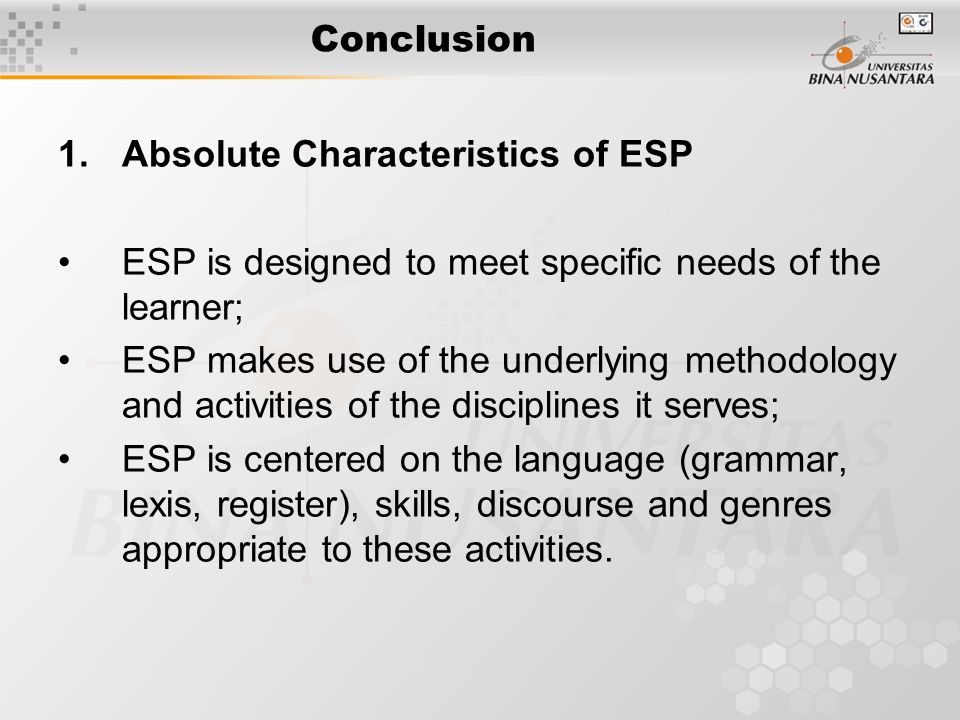 Conclusion

UNIVERSITAS BINA NUSANTARA

1. Absolute Characteristics of ESP

• ESP is designed to meet specific needs of the learner;
• ESP makes use of the underlying methodology and activities of the disciplines it serves;
• ESP is centered on the language (grammar, lexis, register), skills, discourse and genres appropriate to these activities.